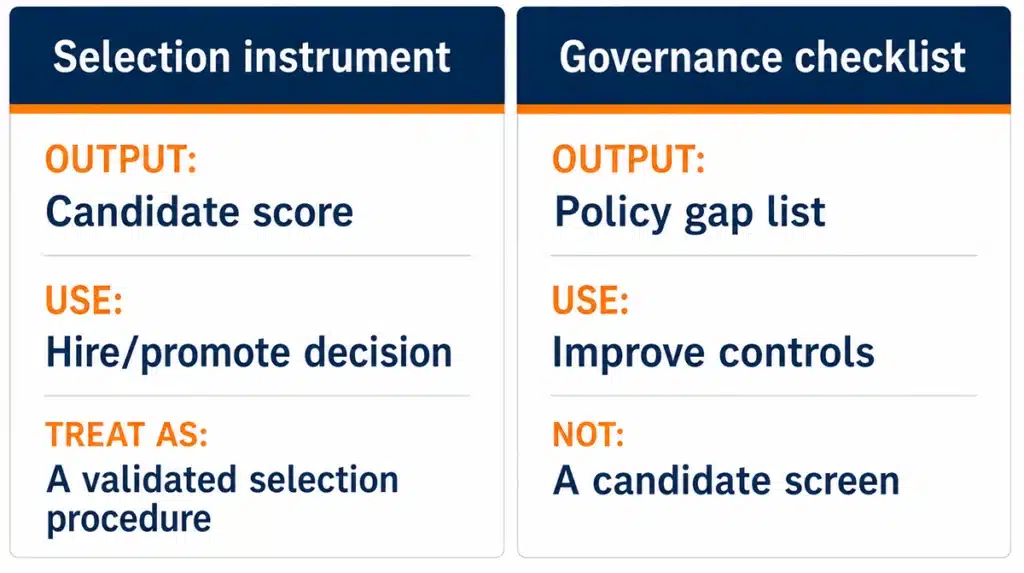 Selection instrument

OUTPUT:
Candidate score

USE:
Hire/promote decision

TREAT AS:
A validated selection procedure

Governance checklist

OUTPUT:
Policy gap list

USE:
Improve controls

NOT:
A candidate screen